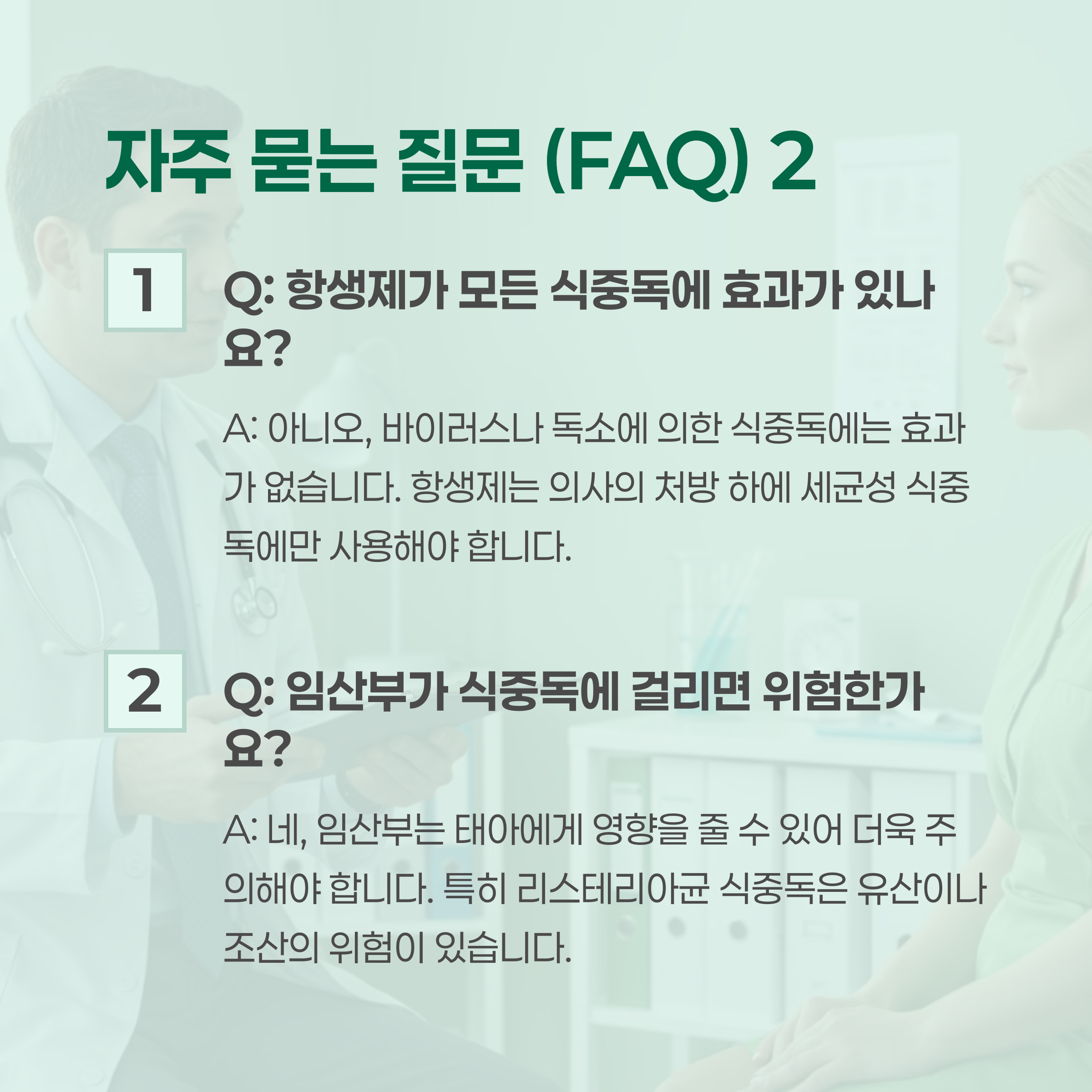 자주 묻는 질문 (FAQ) 2

1

Q: 항생제가 모든 식중독에 효과가 있나요?

A: 아니오, 바이러스나 독소에 의한 식중독에는 효과가 없습니다. 항생제는 의사의 처방 하에 세균성 식중독에만 사용해야 합니다.

2

Q: 임산부가 식중독에 걸리면 위험한가요?

A: 네, 임산부는 태아에게 영향을 줄 수 있어 더욱 주의해야 합니다. 특히 리스테리아균 식중독은 유산이나 조산의 위험이 있습니다.